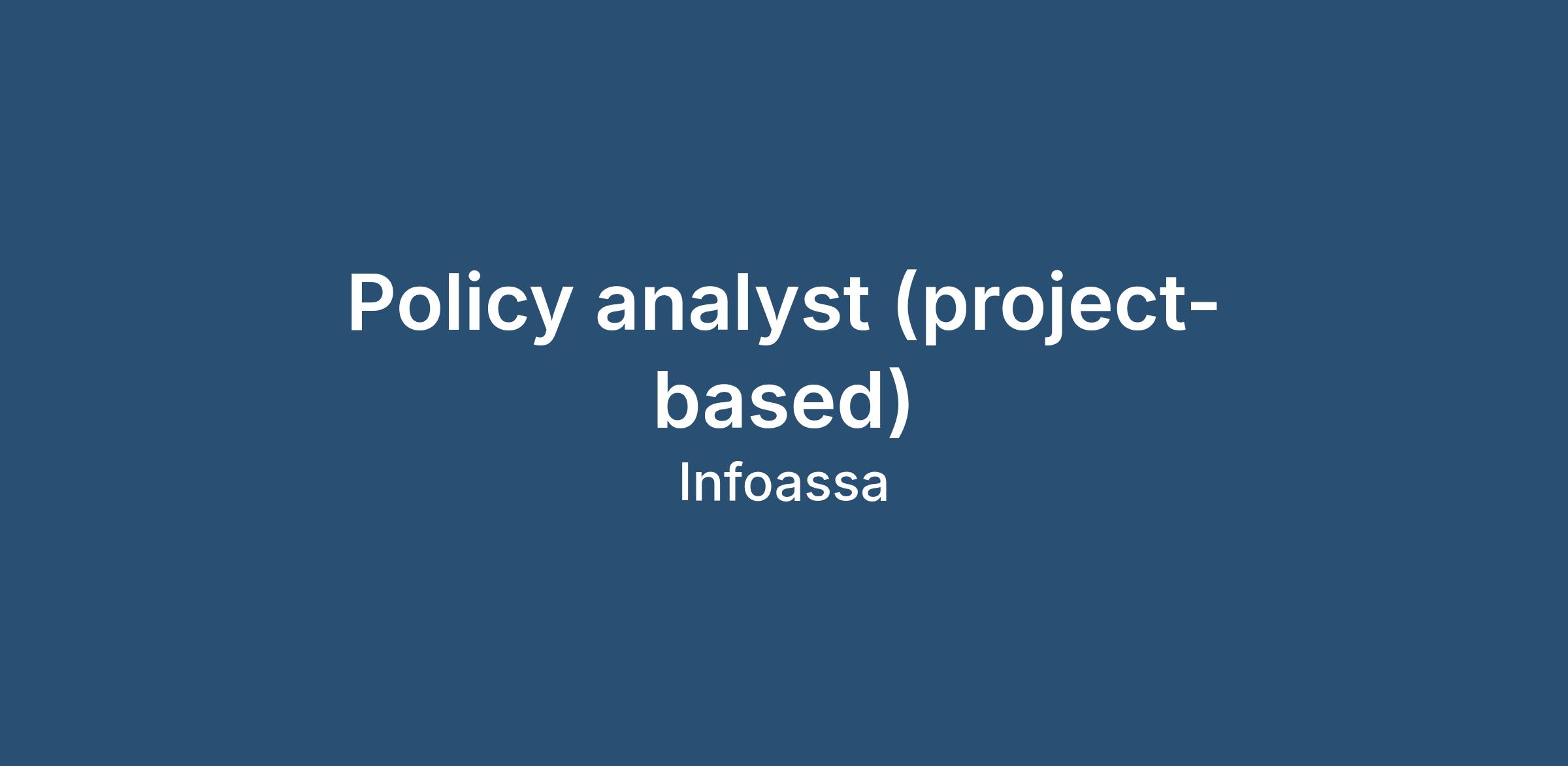 Policy analyst (project-based)

Infoassa